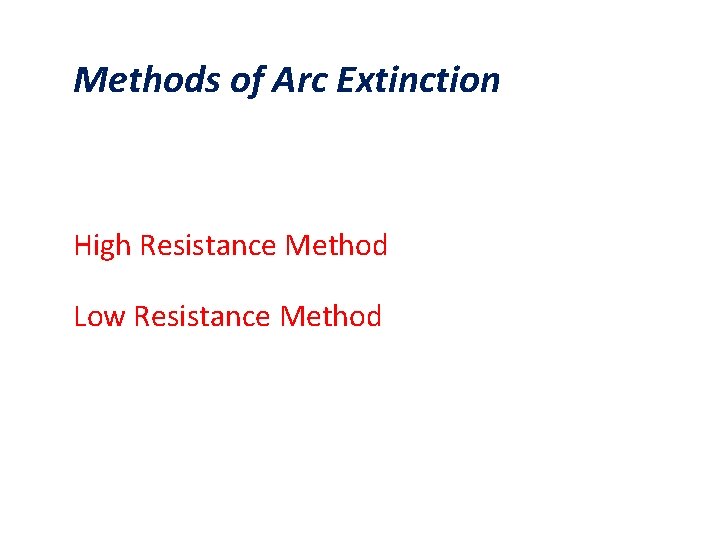 Methods of Arc Extinction

High Resistance Method

Low Resistance Method